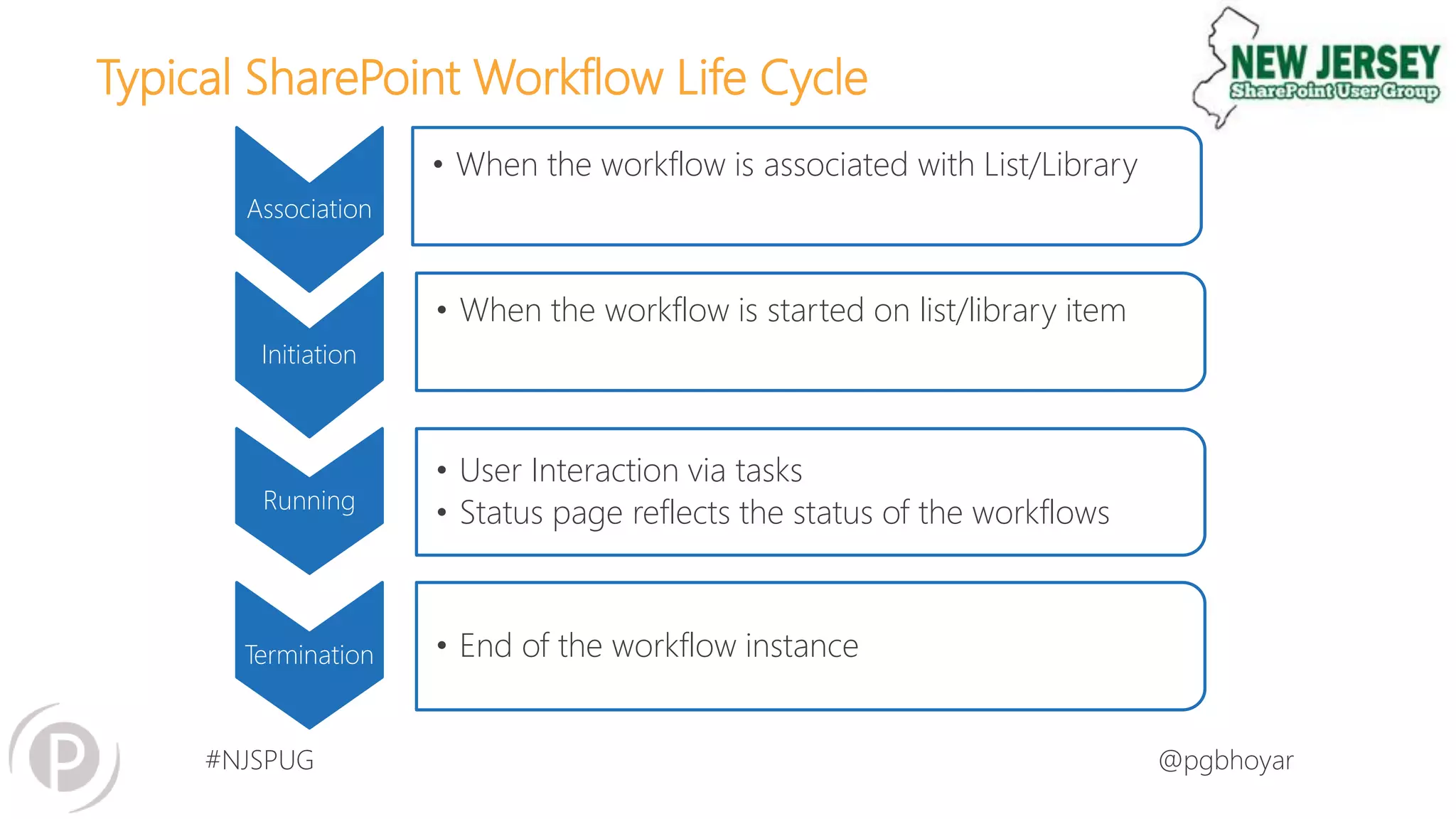 Typical SharePoint Workflow Life Cycle

NEW JERSEY
SharePoint User Group

Association
• When the workflow is associated with List/Library

Initiation
• When the workflow is started on list/library item

Running
• User Interaction via tasks
• Status page reflects the status of the workflows

Termination
• End of the workflow instance

P

#NJSPUG

@pgbhoyar